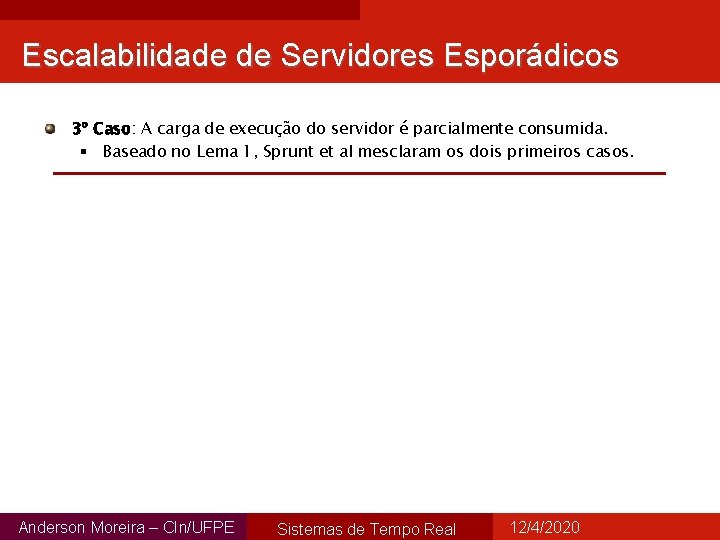 Escalabilidade de Servidores Esporádicos

3º Caso: A carga de execução do servidor é parcialmente consumida.
Baseado no Lema 1, Sprunt et al mesclaram os dois primeiros casos.

Anderson Moreira – CIn/UFPE
Sistemas de Tempo Real
12/4/2020